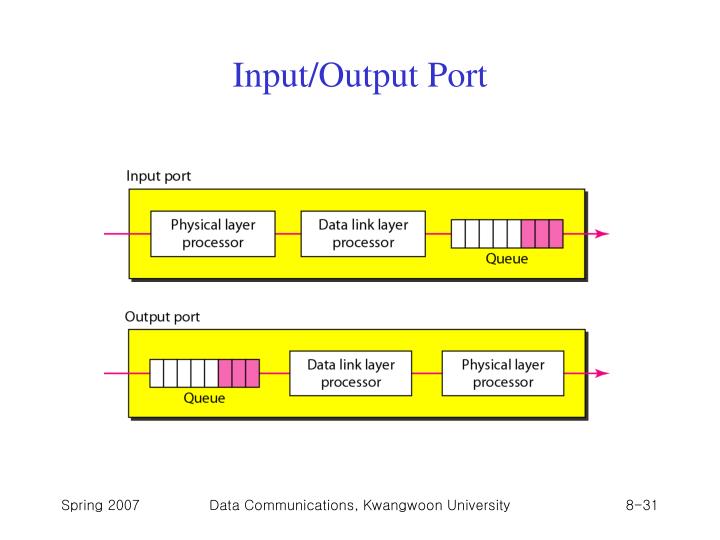 Input/Output Port

Input port

Physical layer processor

Data link layer processor

Queue

Output port

Queue

Data link layer processor

Physical layer processor

Spring 2007

Data Communications, Kwangwoon University

8-31